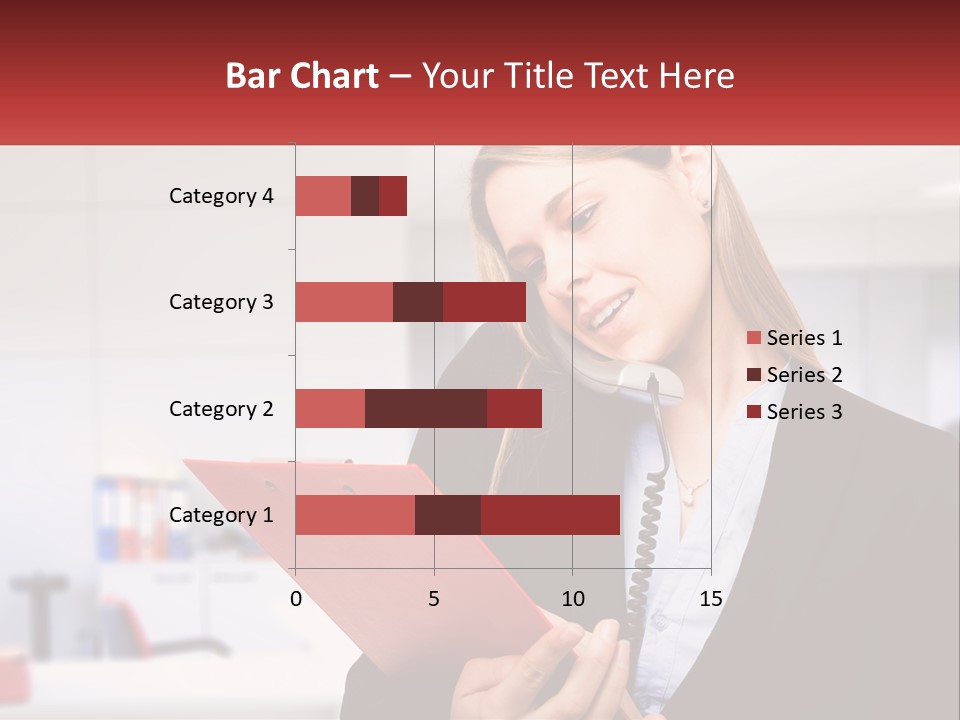 Bar Chart – Your Title Text Here

Category 4
Category 3
Category 2
Category 1

0
5
10
15

Series 1
Series 2
Series 3